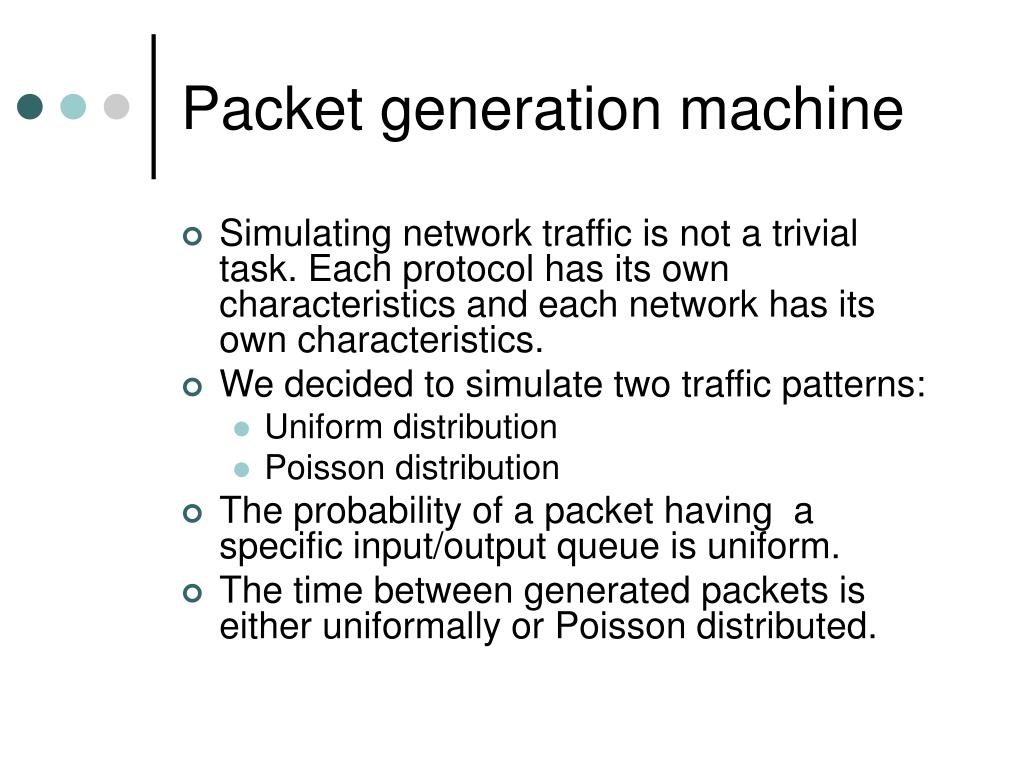 Packet generation machine

Simulating network traffic is not a trivial task. Each protocol has its own characteristics and each network has its own characteristics.

We decided to simulate two traffic patterns:

Uniform distribution

Poisson distribution

The probability of a packet having a specific input/output queue is uniform.

The time between generated packets is either uniformally or Poisson distributed.